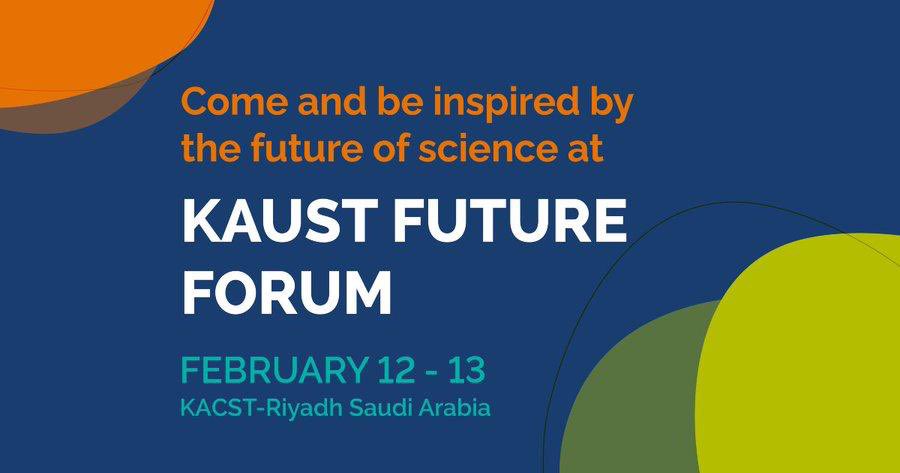 Come and be inspired by the future of science at

KAUST FUTURE FORUM

FEBRUARY 12 - 13
KACST-Riyadh Saudi Arabia